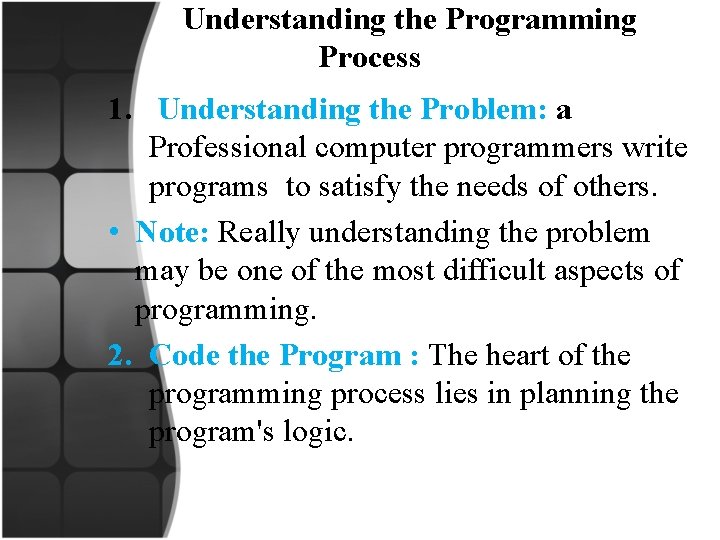 Understanding the Programming Process

1. Understanding the Problem: a Professional computer programmers write programs to satisfy the needs of others.

• Note: Really understanding the problem may be one of the most difficult aspects of programming.

2. Code the Program : The heart of the programming process lies in planning the program's logic.